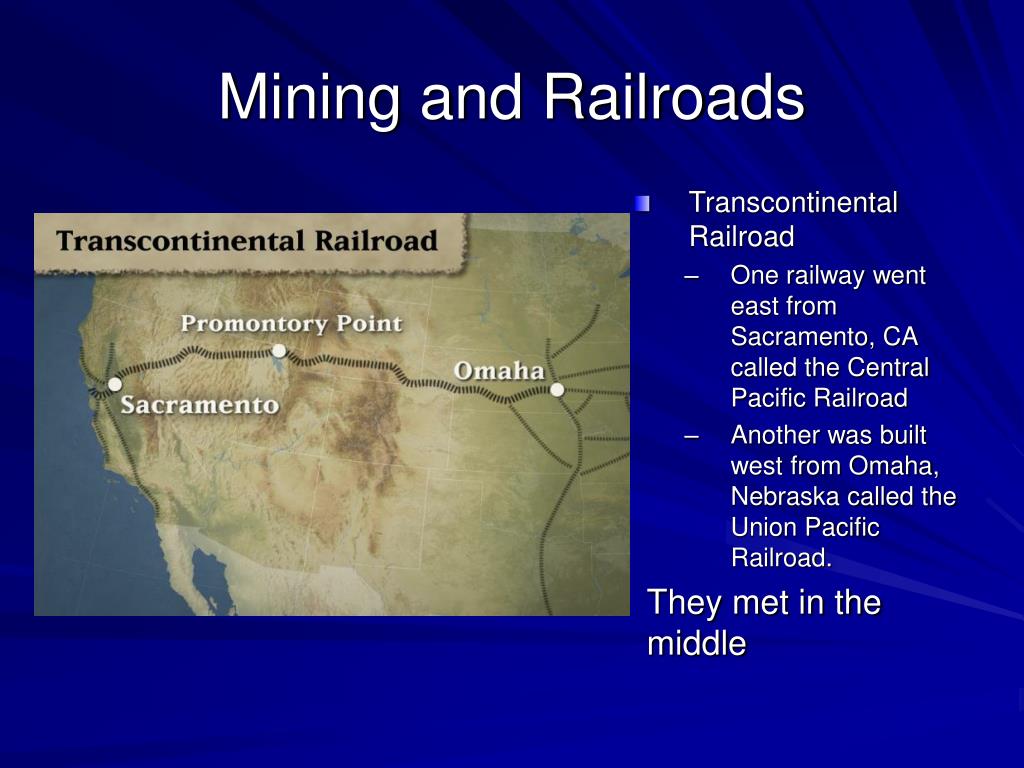 Mining and Railroads

Transcontinental Railroad

Promontory Point

Omaha

Sacramento

Transcontinental Railroad
– One railway went east from Sacramento, CA called the Central Pacific Railroad
– Another was built west from Omaha, Nebraska called the Union Pacific Railroad.

They met in the middle